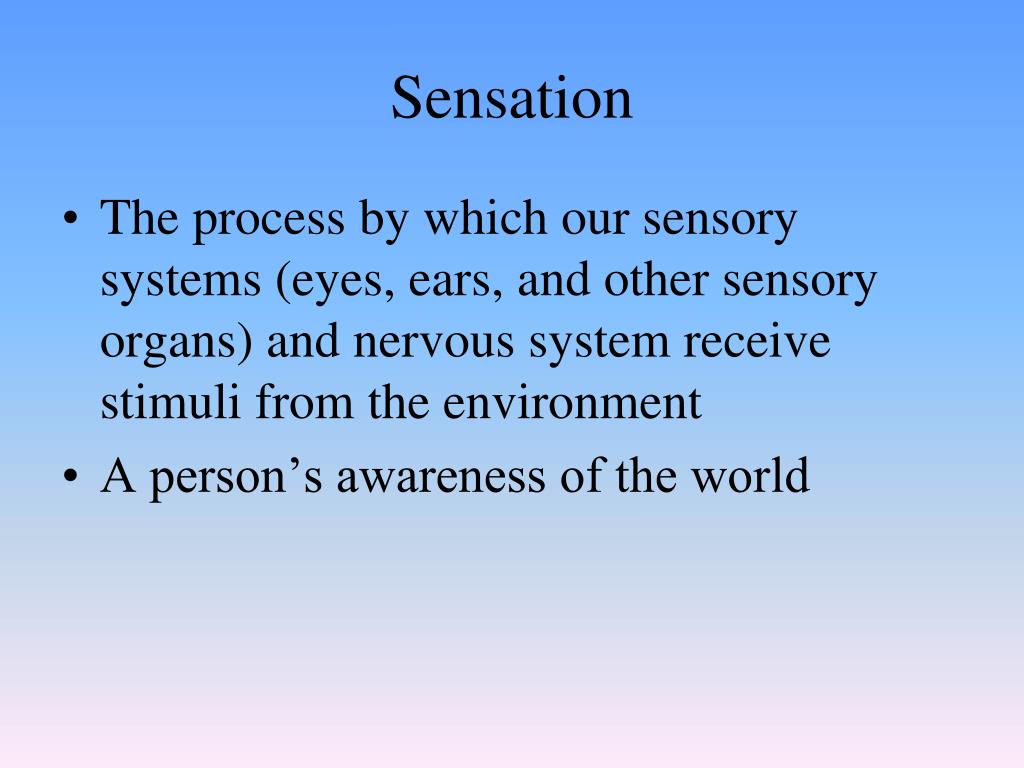 Sensation

• The process by which our sensory systems (eyes, ears, and other sensory organs) and nervous system receive stimuli from the environment
• A person’s awareness of the world